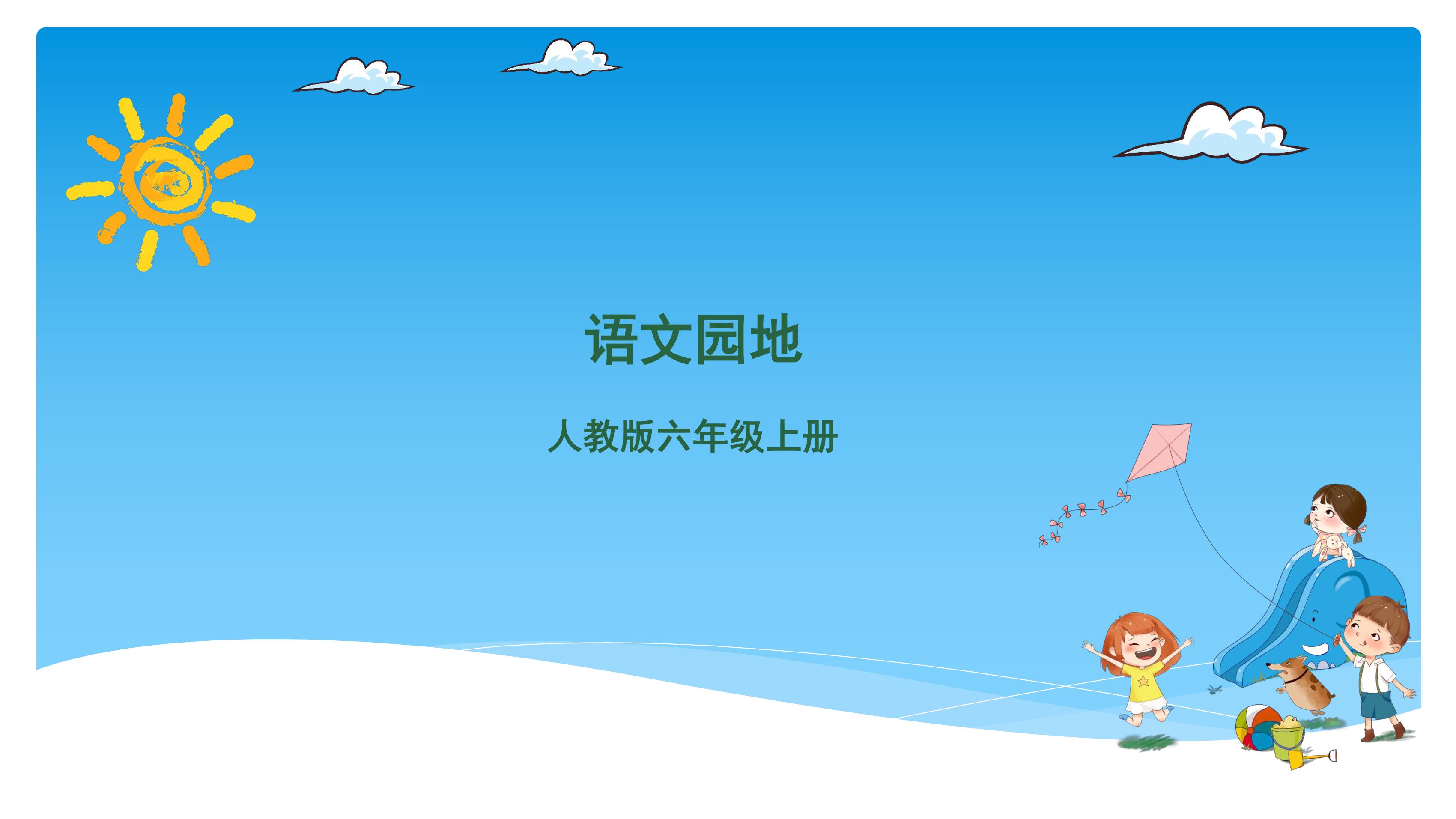 语文园地

人教版六年级上册